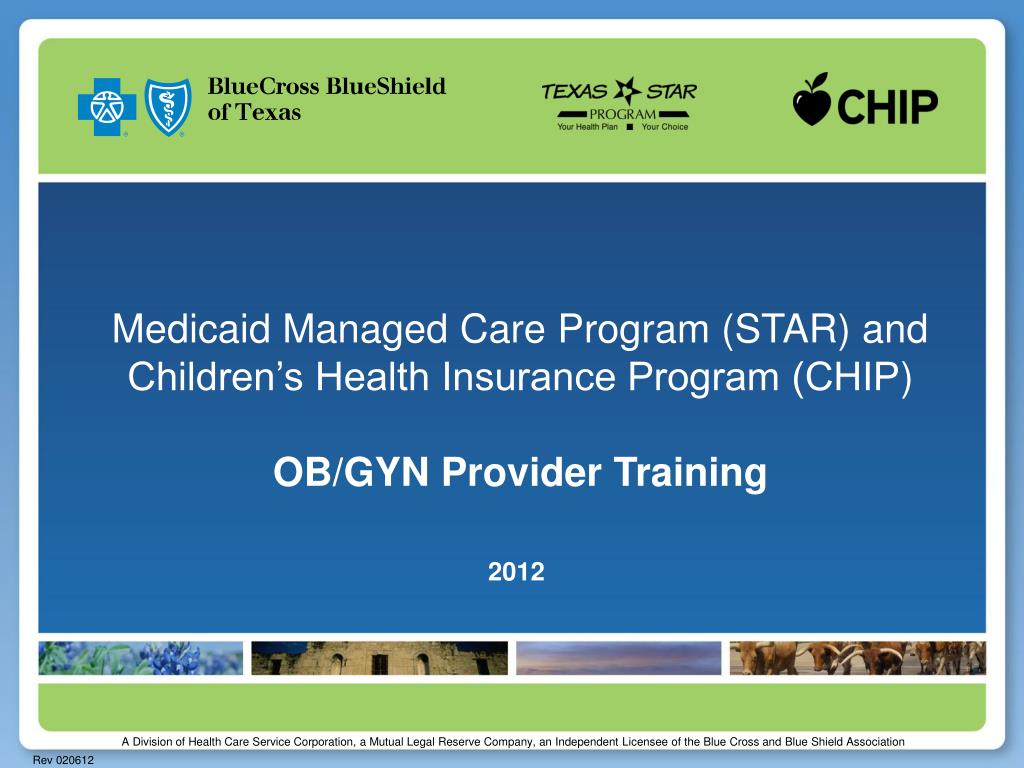 BlueCross BlueShield of Texas

TEXAS STAR PROGRAM
Your Health Plan ■ Your Choice

CHIP

Medicaid Managed Care Program (STAR) and Children's Health Insurance Program (CHIP)

OB/GYN Provider Training

2012

A Division of Health Care Service Corporation, a Mutual Legal Reserve Company, an Independent Licensee of the Blue Cross and Blue Shield Association

Rev 020612